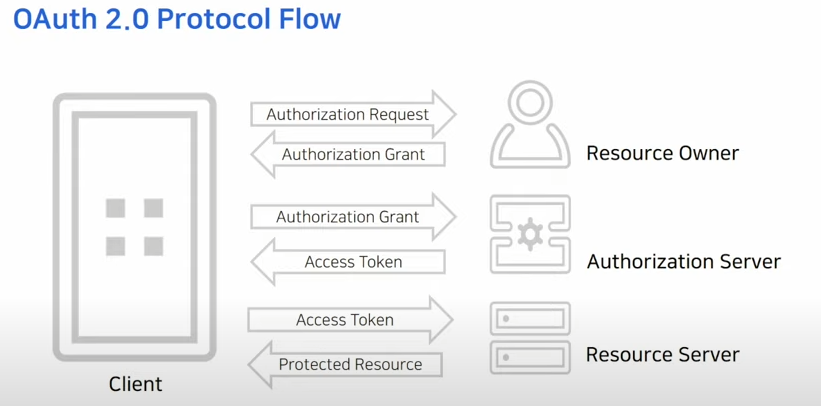 OAuth 2.0 Protocol Flow

Authorization Request

Authorization Grant

Resource Owner

Authorization Grant

Access Token

Authorization Server

Access Token

Protected Resource

Resource Server

Client